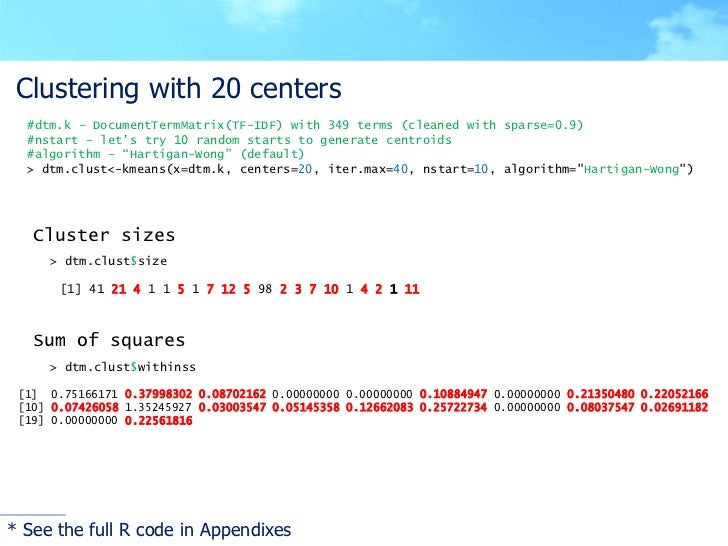 Clustering with 20 centers

#dtm.k – DocumentTermMatrix(TF-IDF) with 349 terms (cleaned with sparse=0.9)
#nstart – let's try 10 random starts to generate centroids
#algorithm – "Hartigan-Wong" (default)
> dtm.clust<-kmeans(x=dtm.k, centers=20, iter.max=40, nstart=10, algorithm="Hartigan-Wong")

Cluster sizes

> dtm.clust$size

[1] 41 21 4 1 1 5 1 7 12 5 98 2 3 7 10 1 4 2 1 11

Sum of squares

> dtm.clust$withinss

[1] 0.75166171 0.37998302 0.08702162 0.00000000 0.00000000 0.10884947 0.00000000 0.21350480 0.22052166
[10] 0.07426058 1.35245927 0.03003547 0.05145358 0.12662083 0.25722734 0.00000000 0.08037547 0.02691182
[19] 0.00000000 0.22561816

* See the full R code in Appendixes